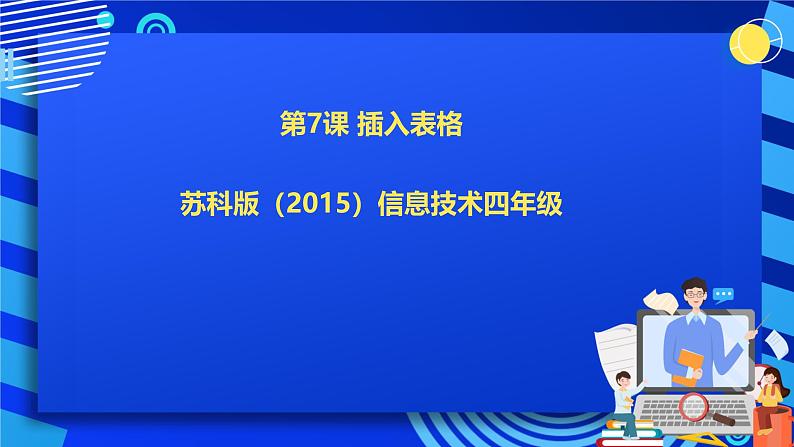 第7课 插入表格

苏科版（2015）信息技术四年级